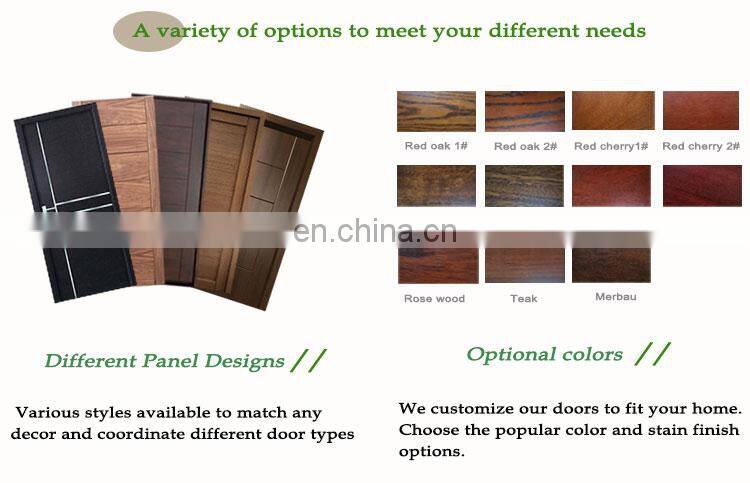 A variety of options to meet your different needs

Red oak 1#
Red oak 2#
Red cherry1#
Red cherry 2#

en.china.cn

Rose wood
Teak
Merbau

Different Panel Designs //

Various styles available to match any decor and coordinate different door types

Optional colors //

We customize our doors to fit your home. Choose the popular color and stain finish options.